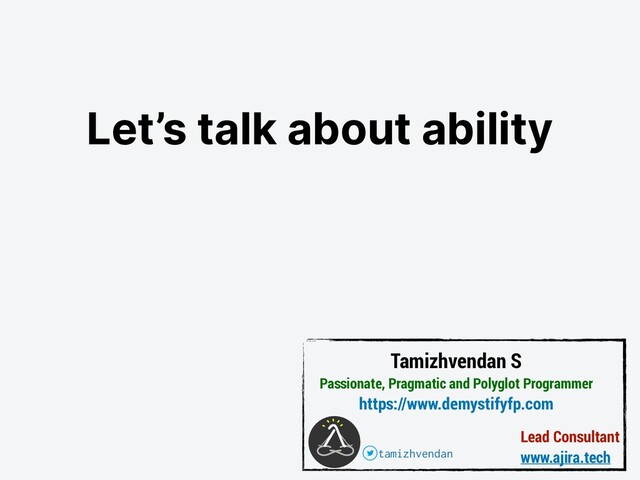 Let's talk about ability

Tamizhvendan S
Passionate, Pragmatic and Polyglot Programmer
https://www.demystifyfp.com

tamizhvendan

Lead Consultant
www.ajira.tech